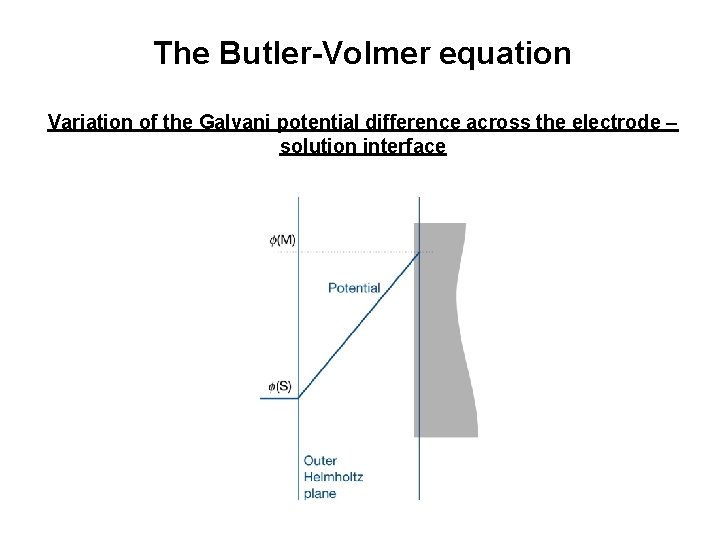 The Butler-Volmer equation

Variation of the Galvani potential difference across the electrode – solution interface

$\phi$(M)

Potential

$\phi$(S)

Outer Helmholtz plane